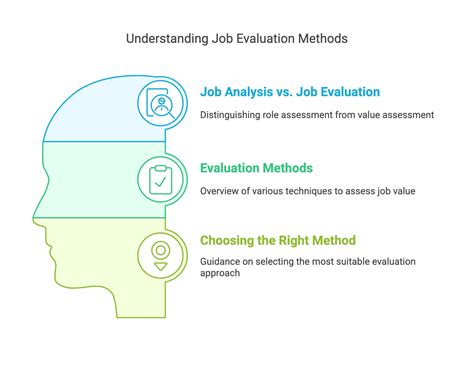 Understanding Job Evaluation Methods

Job Analysis vs. Job Evaluation

Distinguishing role assessment from value assessment

Evaluation Methods

Overview of various techniques to assess job value

Choosing the Right Method

Guidance on selecting the most suitable evaluation approach